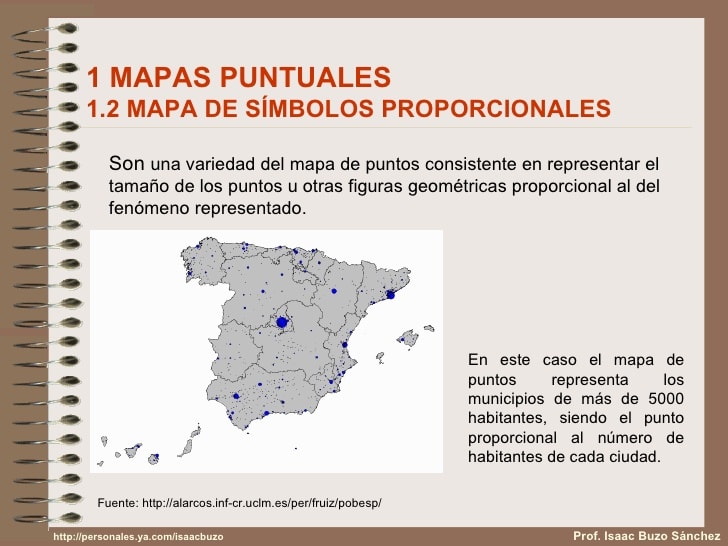 1 MAPAS PUNTUALES
1.2 MAPA DE SÍMBOLOS PROPORCIONALES

Son una variedad del mapa de puntos consistente en representar el tamaño de los puntos u otras figuras geométricas proporcional al del fenómeno representado.

En este caso el mapa de puntos representa los municipios de más de 5000 habitantes, siendo el punto proporcional al número de habitantes de cada ciudad.

Fuente: http://alarcos.inf-cr.uclm.es/per/fruiz/pobesp/

http://personales.ya.com/isaacbuzo

Prof. Isaac Buzo Sánchez